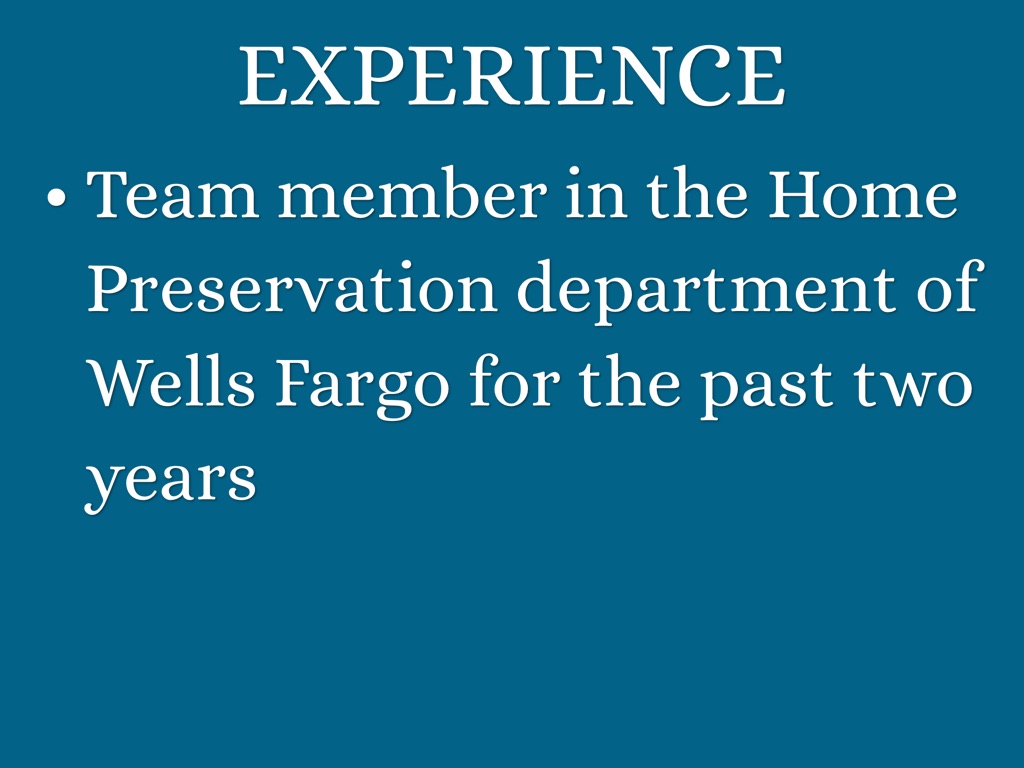 EXPERIENCE

• Team member in the Home Preservation department of Wells Fargo for the past two years